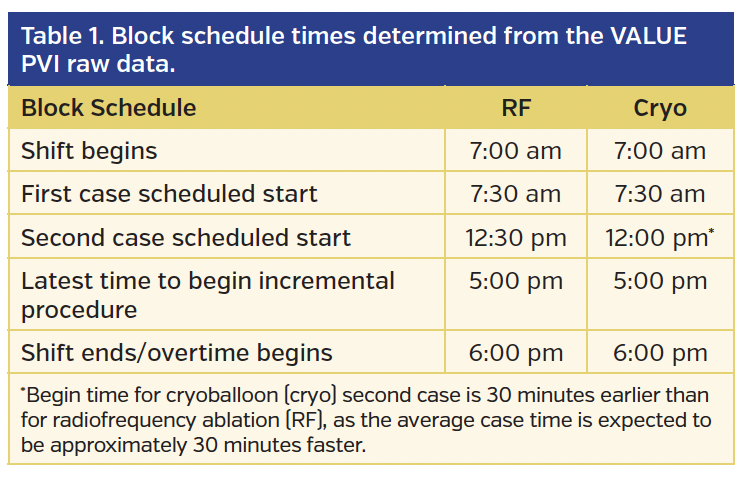 Table 1. Block schedule times determined from the VALUE PVI raw data.

| Block Schedule | RF | Cryo |
|---|---|---|
| Shift begins | 7:00 am | 7:00 am |
| First case scheduled start | 7:30 am | 7:30 am |
| Second case scheduled start | 12:30 pm | 12:00 pm* |
| Latest time to begin incremental procedure | 5:00 pm | 5:00 pm |
| Shift ends/overtime begins | 6:00 pm | 6:00 pm |

*Begin time for cryoballoon (cryo) second case is 30 minutes earlier than for radiofrequency ablation (RF), as the average case time is expected to be approximately 30 minutes faster.